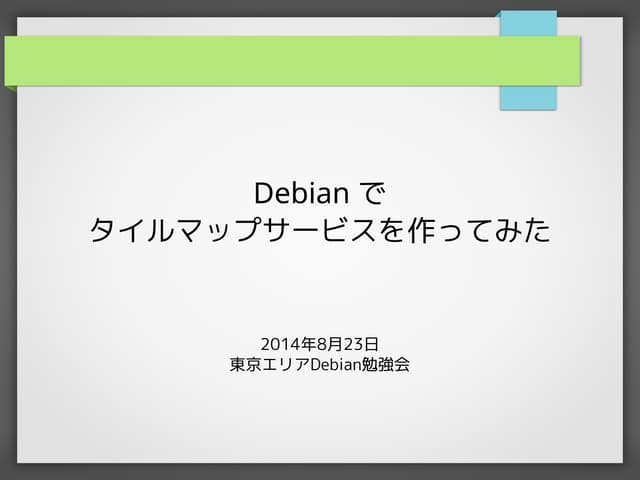 Debian で
タイルマップサービスを作ってみた

2014年8月23日
東京エリアDebian勉強会